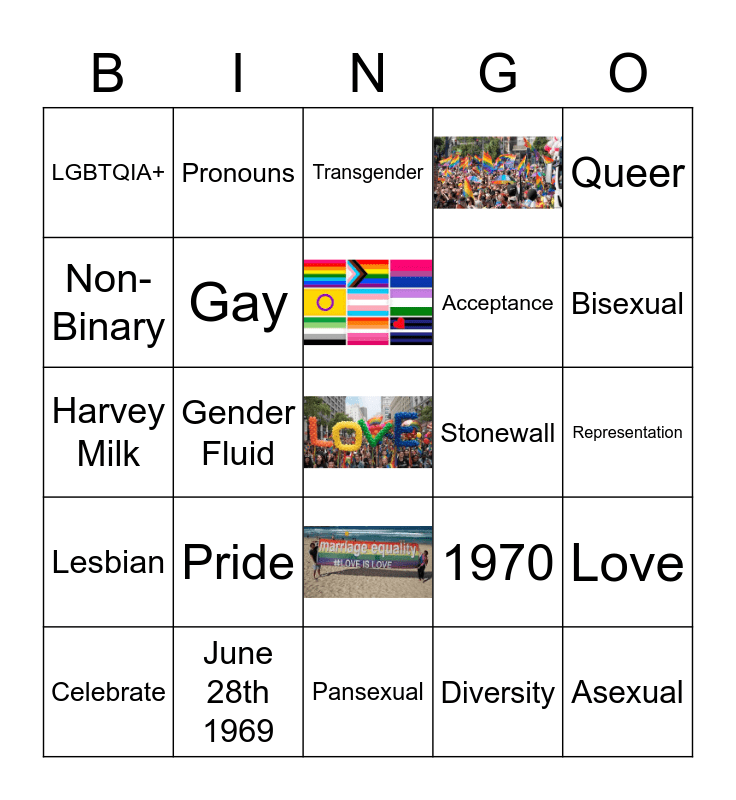 | B | I | N | G | O |
|---|---|---|---|---|
| LGBTQIA+ | Pronouns | Transgender | | Queer |
| Non-Binary | Gay | | Acceptance | Bisexual |
| Harvey Milk | Gender Fluid | LOVE | Stonewall | Representation |
| Lesbian | Pride | marriage equality #LOVE IS LOVE | 1970 | Love |
| Celebrate | June 28th 1969 | Pansexual | Diversity | Asexual |